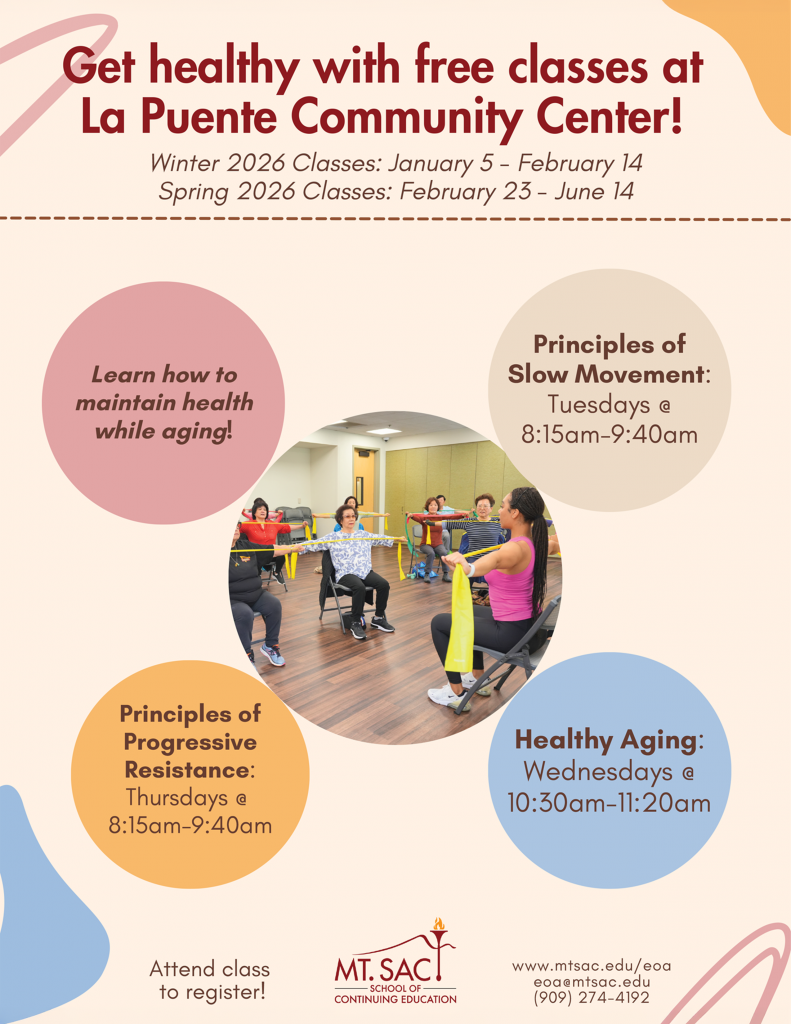 Get healthy with free classes at La Puente Community Center!

Winter 2026 Classes: January 5 - February 14
Spring 2026 Classes: February 23 - June 14

Learn how to maintain health while aging!

Principles of Slow Movement: Tuesdays @ 8:15am-9:40am

Principles of Progressive Resistance: Thursdays @ 8:15am-9:40am

Healthy Aging: Wednesdays @ 10:30am-11:20am

Attend class to register!

MT. SAC
SCHOOL OF CONTINUING EDUCATION

www.mtsac.edu/eoa
eoa@mtsac.edu
(909) 274-4192